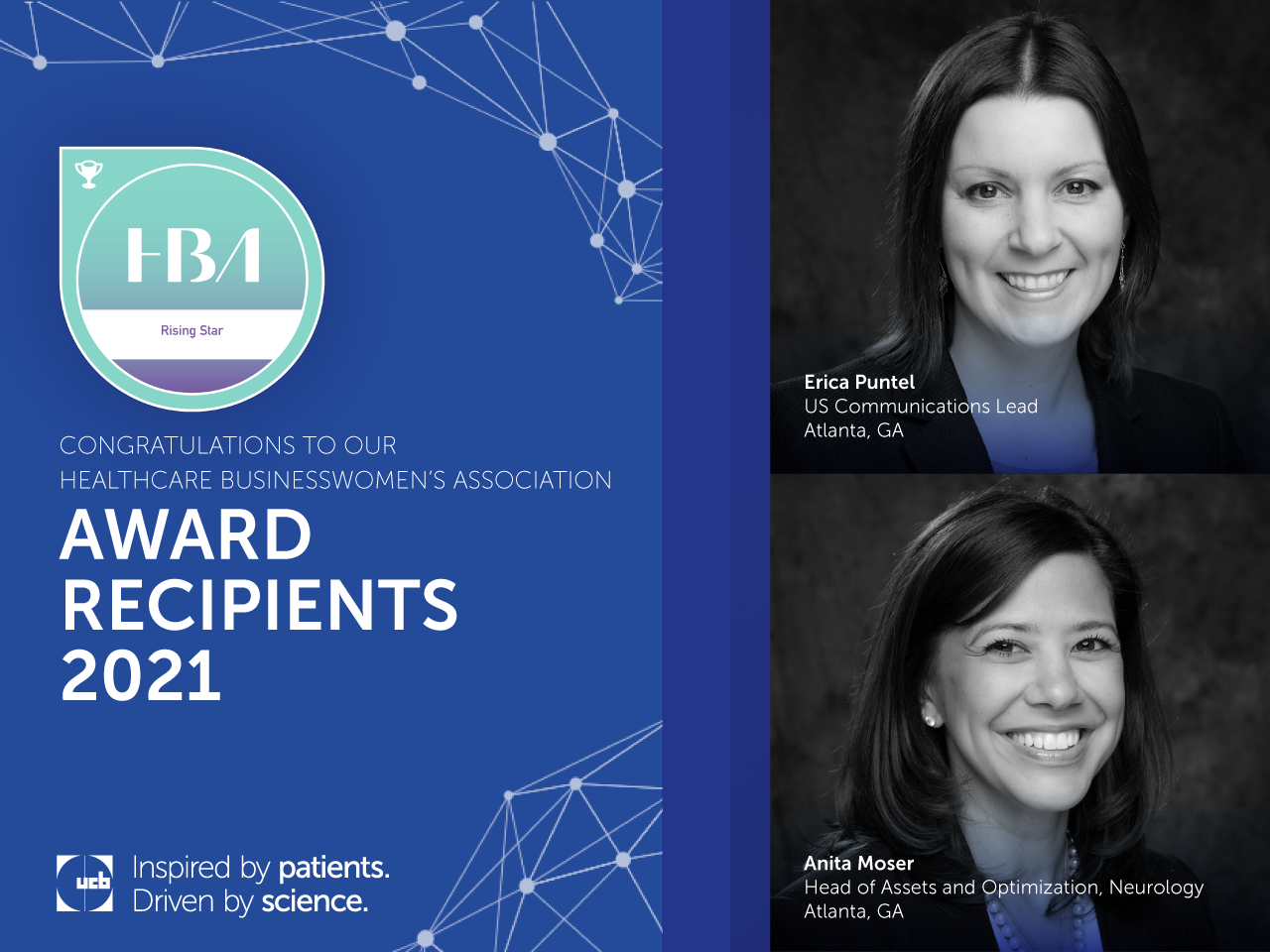 HBA

Rising Star

CONGRATULATIONS TO OUR
HEALTHCARE BUSINESSWOMEN'S ASSOCIATION
AWARD RECIPIENTS 2021

ucb Inspired by patients.
Driven by science.

Erica Puntel
US Communications Lead
Atlanta, GA

Anita Moser
Head of Assets and Optimization, Neurology
Atlanta, GA